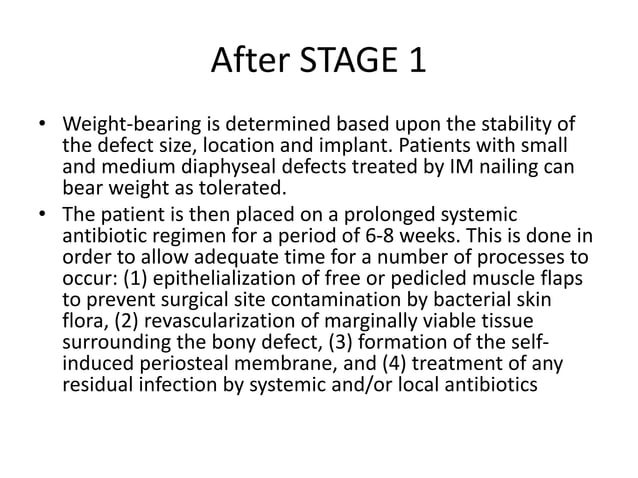 After STAGE 1

• Weight-bearing is determined based upon the stability of the defect size, location and implant. Patients with small and medium diaphyseal defects treated by IM nailing can bear weight as tolerated.
• The patient is then placed on a prolonged systemic antibiotic regimen for a period of 6-8 weeks. This is done in order to allow adequate time for a number of processes to occur: (1) epithelialization of free or pedicled muscle flaps to prevent surgical site contamination by bacterial skin flora, (2) revascularization of marginally viable tissue surrounding the bony defect, (3) formation of the self-induced periosteal membrane, and (4) treatment of any residual infection by systemic and/or local antibiotics